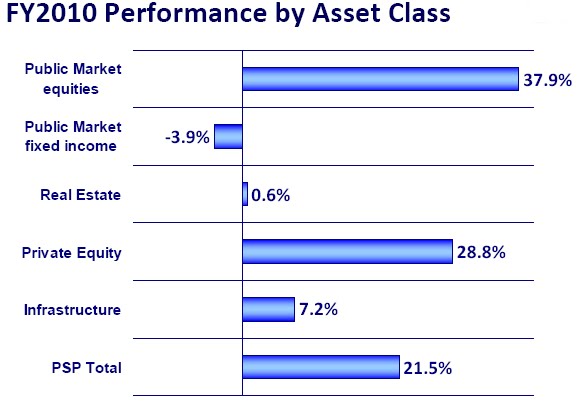 FY2010 Performance by Asset Class

Public Market equities 37.9%

Public Market fixed income -3.9%

Real Estate 0.6%

Private Equity 28.8%

Infrastructure 7.2%

PSP Total 21.5%